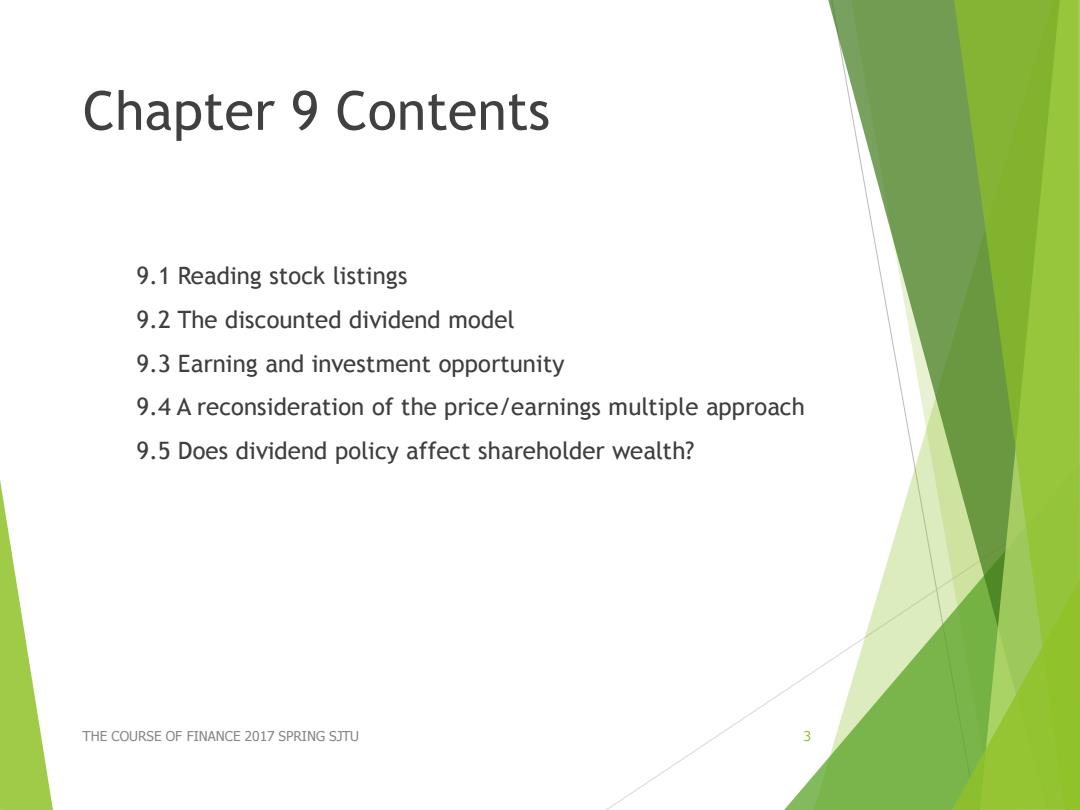 Chapter 9 Contents

9.1 Reading stock listings

9.2 The discounted dividend model

9.3 Earning and investment opportunity

9.4 A reconsideration of the price/earnings multiple approach

9.5 Does dividend policy affect shareholder wealth?

THE COURSE OF FINANCE 2017 SPRING SJTU

3